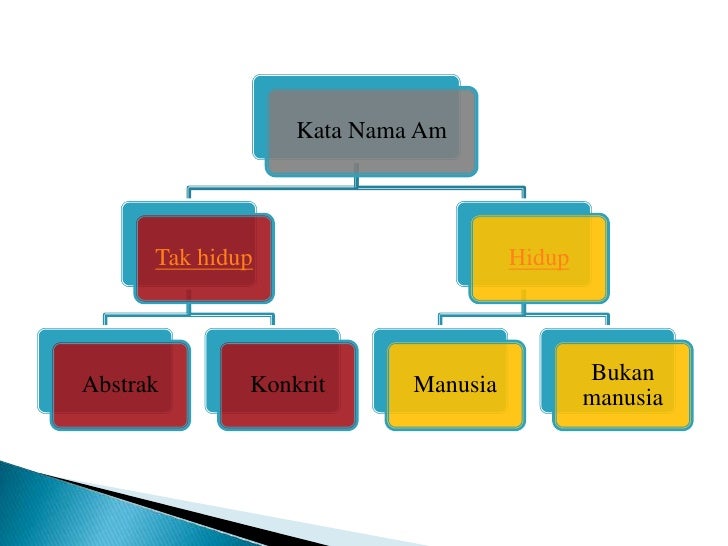 Kata Nama Am

Tak hidup

Hidup

Abstrak

Konkrit

Manusia

Bukan manusia